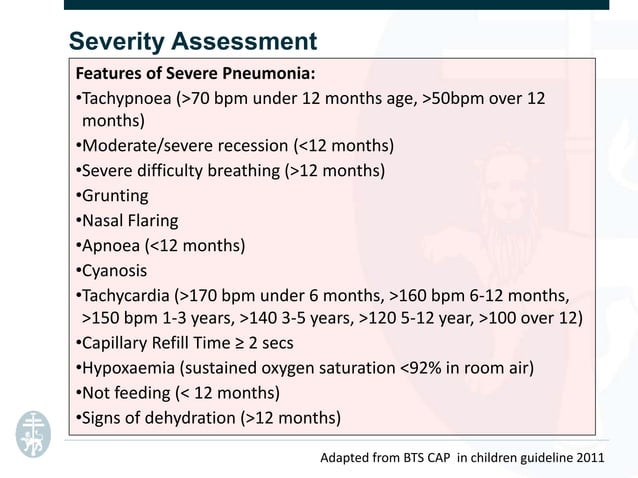 Severity Assessment

Features of Severe Pneumonia:
•Tachypnoea (>70 bpm under 12 months age, >50bpm over 12 months)
•Moderate/severe recession (<12 months)
•Severe difficulty breathing (>12 months)
•Grunting
•Nasal Flaring
•Apnoea (<12 months)
•Cyanosis
•Tachycardia (>170 bpm under 6 months, >160 bpm 6-12 months, >150 bpm 1-3 years, >140 3-5 years, >120 5-12 year, >100 over 12)
•Capillary Refill Time ≥ 2 secs
•Hypoxaemia (sustained oxygen saturation <92% in room air)
•Not feeding (< 12 months)
•Signs of dehydration (>12 months)

Adapted from BTS CAP in children guideline 2011